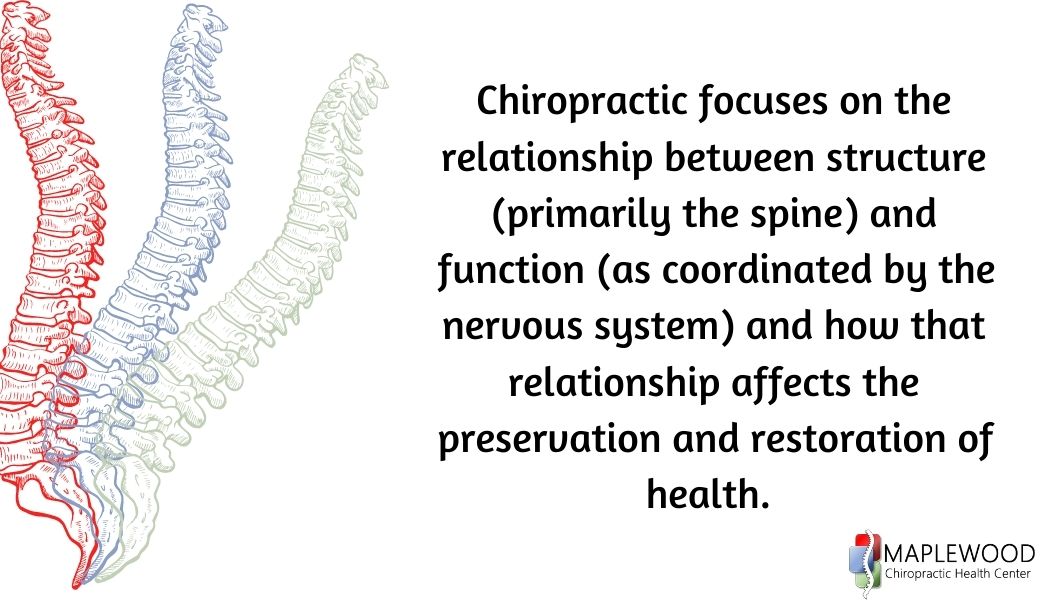 Chiropractic focuses on the relationship between structure (primarily the spine) and function (as coordinated by the nervous system) and how that relationship affects the preservation and restoration of health.

MAPLEWOOD
Chiropractic Health Center